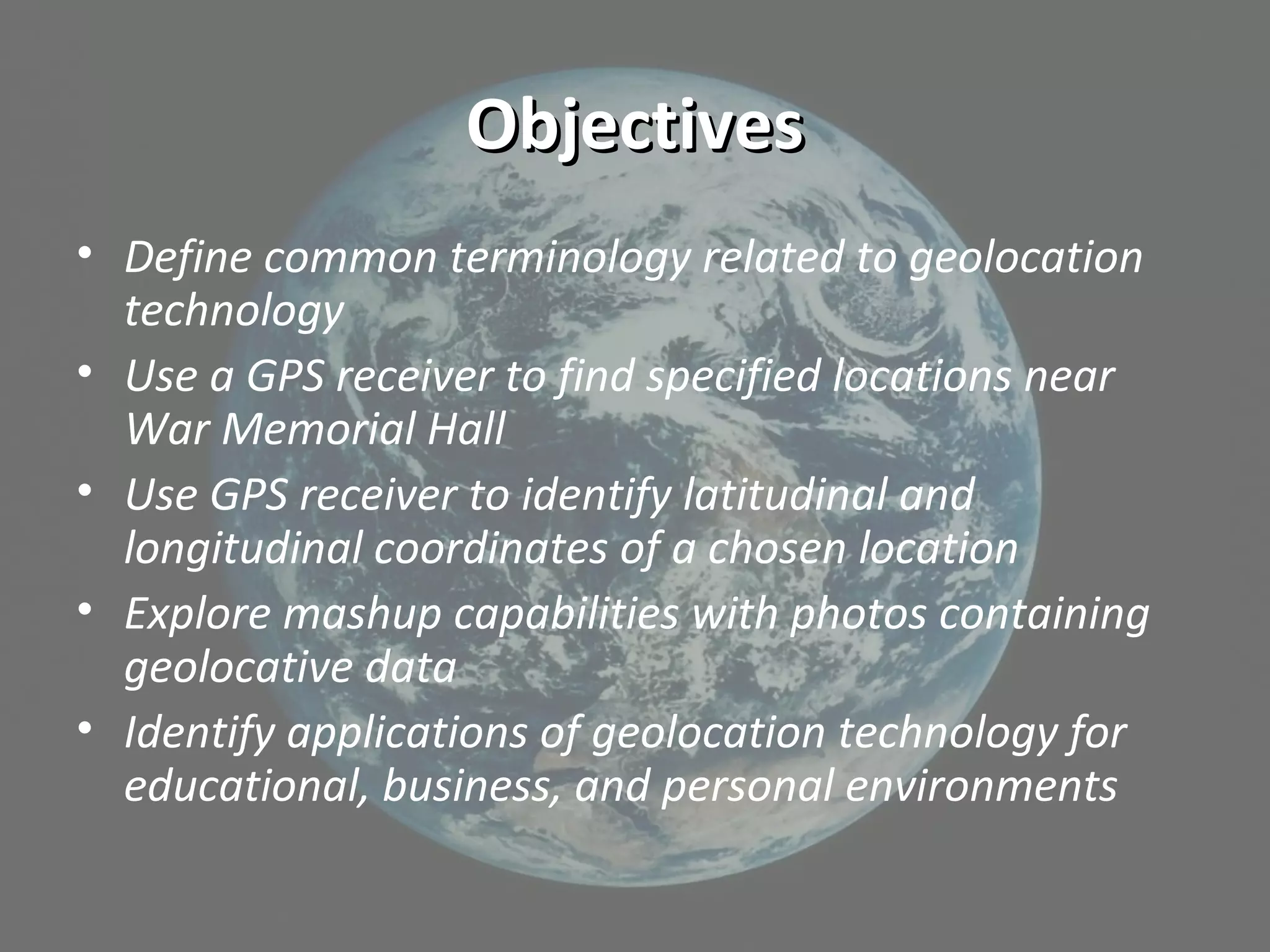 Objectives

• Define common terminology related to geolocation technology
• Use a GPS receiver to find specified locations near War Memorial Hall
• Use GPS receiver to identify latitudinal and longitudinal coordinates of a chosen location
• Explore mashup capabilities with photos containing geolocative data
• Identify applications of geolocation technology for educational, business, and personal environments